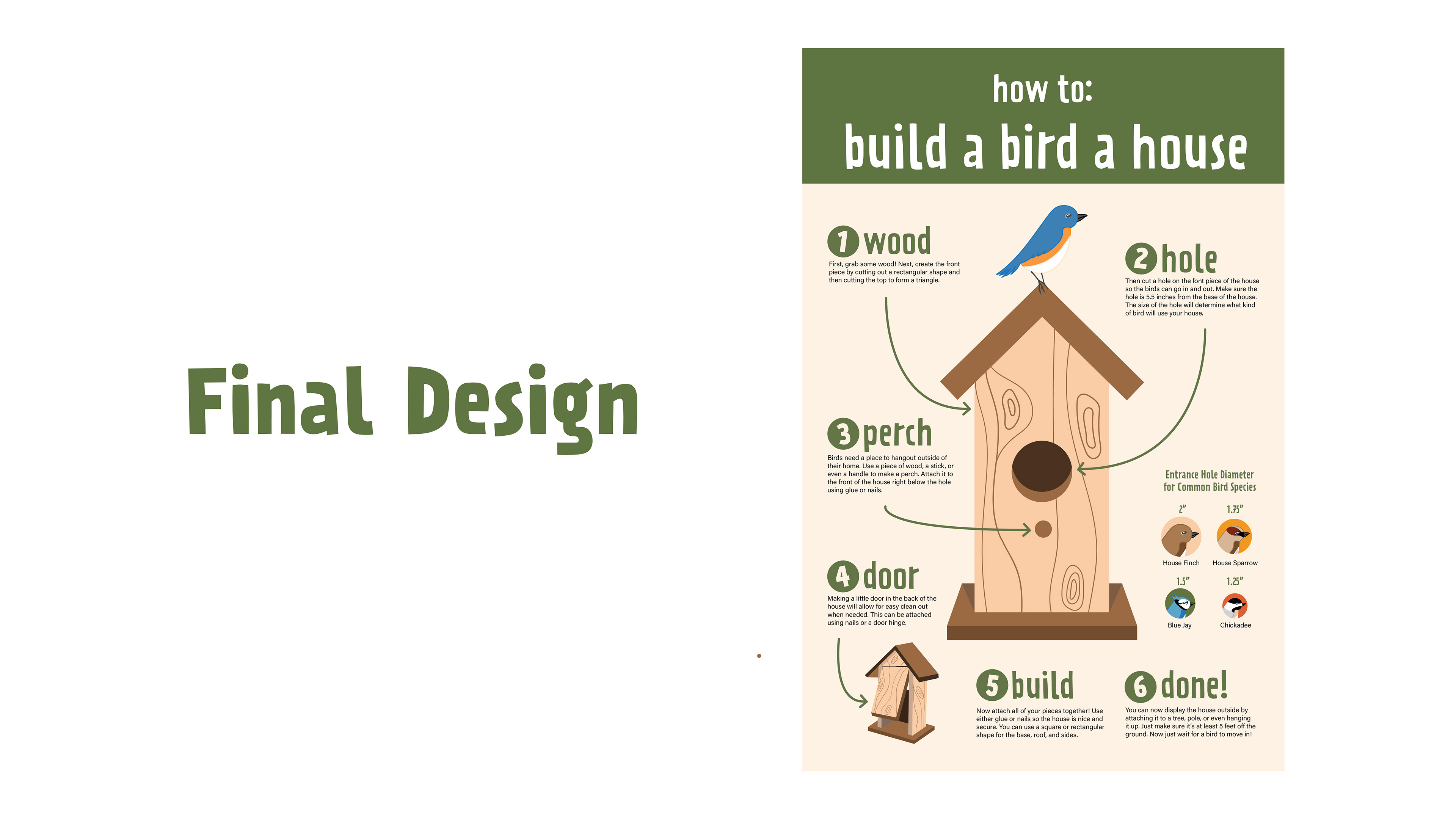 Final Design

how to:
build a bird a house

1 wood
First, grab some wood! Next, create the front piece by cutting out a rectangular shape and then cutting the top to form a triangle.

2 hole
Then cut a hole on the font piece of the house so the birds can go in and out. Make sure the hole is 5.5 inches from the base of the house. The size of the hole will determine what kind of bird will use your house.

3 perch
Birds need a place to hangout outside of their home. Use a piece of wood, a stick, or even a handle to make a perch. Attach it to the front of the house right below the hole using glue or nails.

Entrance Hole Diameter for Common Bird Species

2"
House Finch

1.75"
House Sparrow

1.5"
Blue Jay

1.25"
Chickadee

4 door
Making a little door in the back of the house will allow for easy clean out when needed. This can be attached using nails or a door hinge.

5 build
Now attach all of your pieces together! Use either glue or nails so the house is nice and secure. You can use a square or rectangular shape for the base, roof, and sides.

6 done!
You can now display the house outside by attaching it to a tree, pole, or even hanging it up. Just make sure it's at least 5 feet off the ground. Now just wait for a bird to move in!